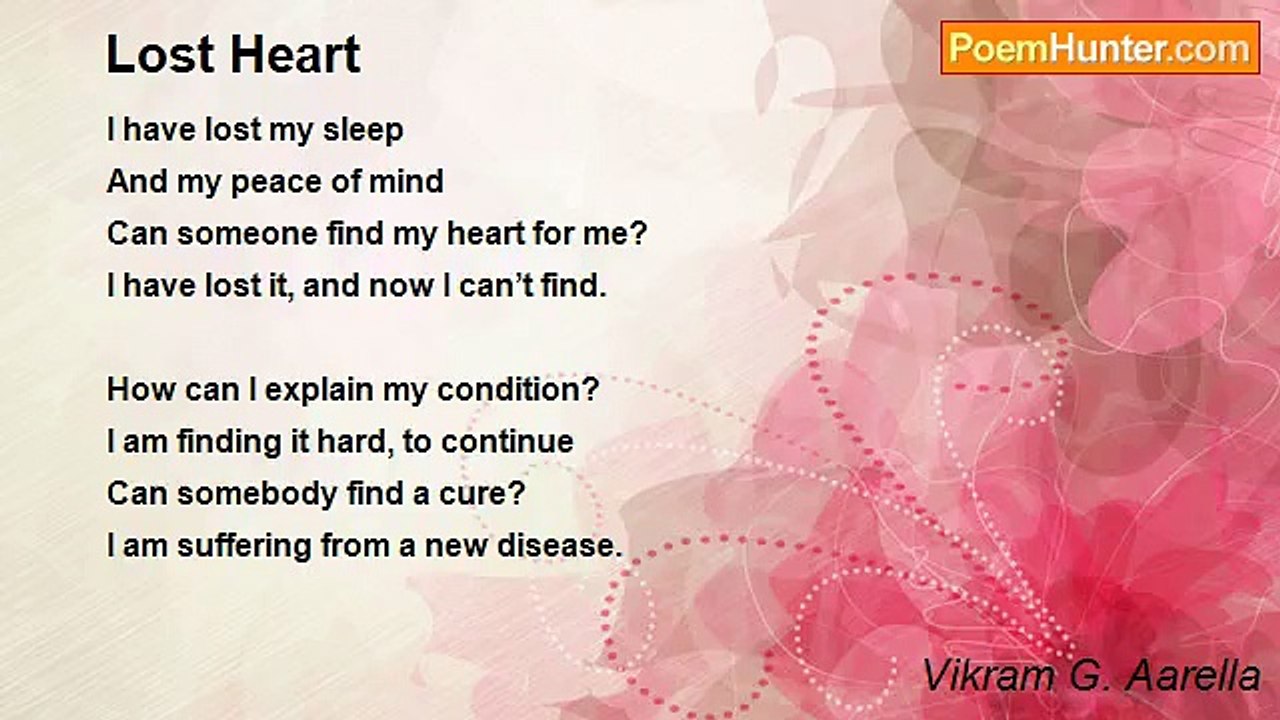 Lost Heart

PoemHunter.com

I have lost my sleep
And my peace of mind
Can someone find my heart for me?
I have lost it, and now I can’t find.

How can I explain my condition?
I am finding it hard, to continue
Can somebody find a cure?
I am suffering from a new disease.

Vikram G. Aarella